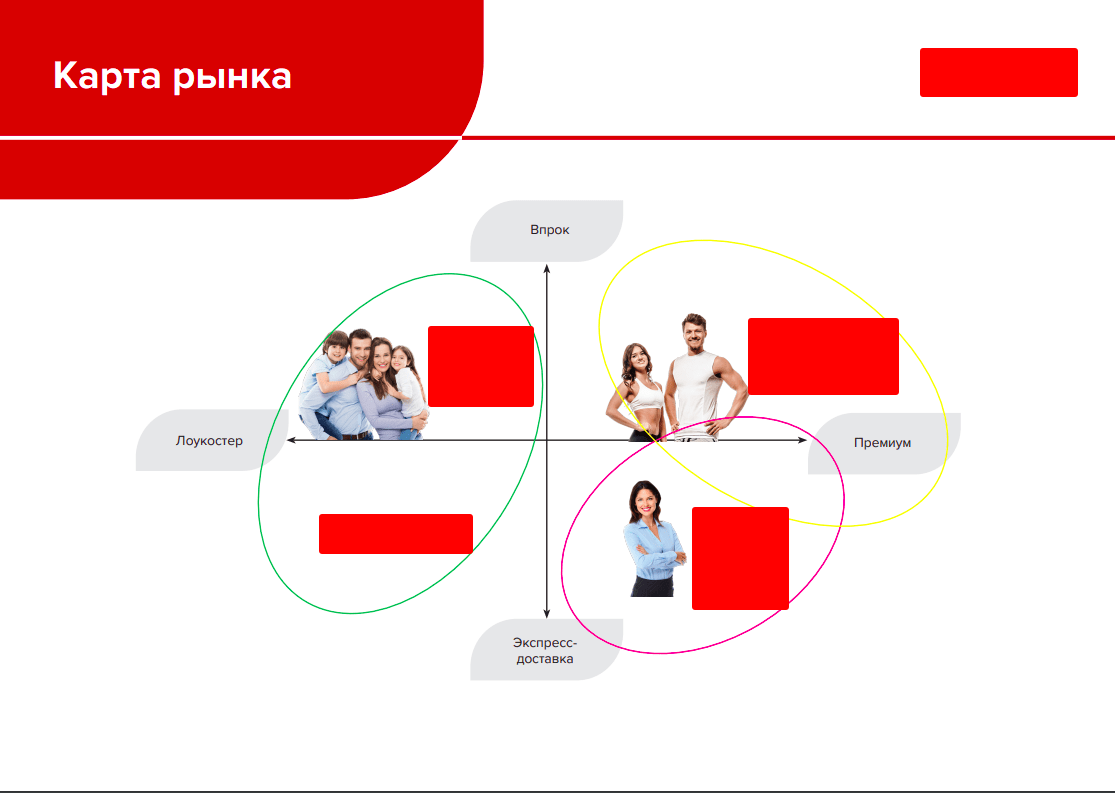 Карта рынка

Впрок

Лоукостер

Премиум

Экспресс-доставка